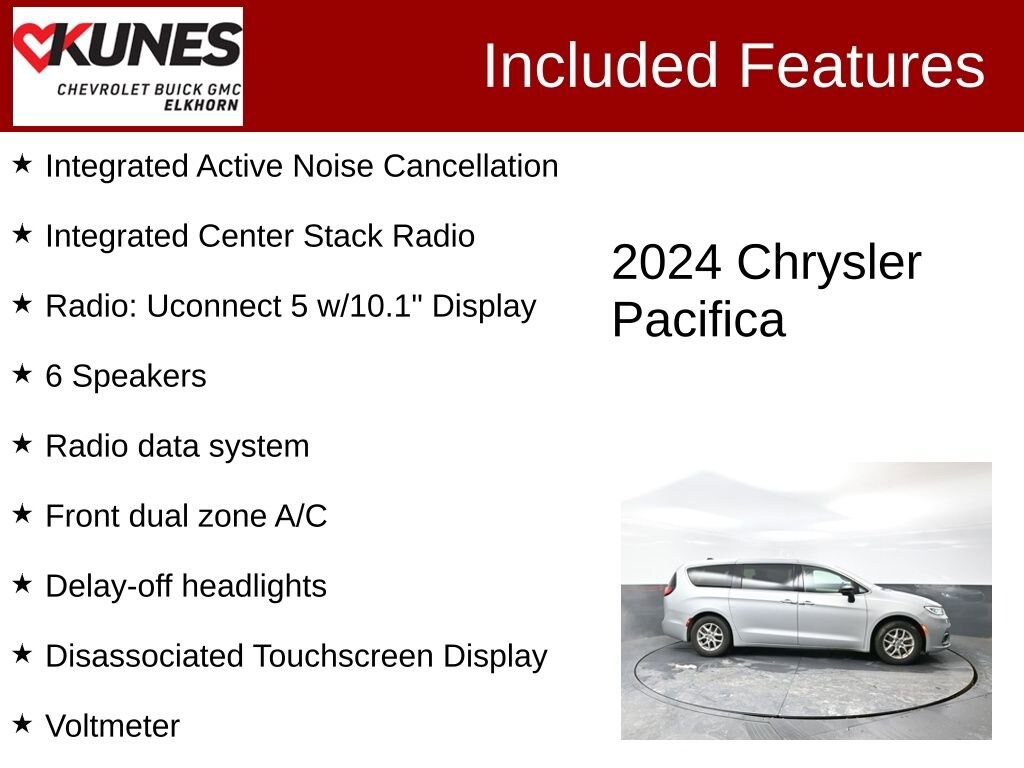 KUNES
CHEVROLET BUICK GMC
ELKHORN

Included Features

★ Integrated Active Noise Cancellation

★ Integrated Center Stack Radio

★ Radio: Uconnect 5 w/10.1" Display

★ 6 Speakers

★ Radio data system

★ Front dual zone A/C

★ Delay-off headlights

★ Disassociated Touchscreen Display

★ Voltmeter

2024 Chrysler Pacifica